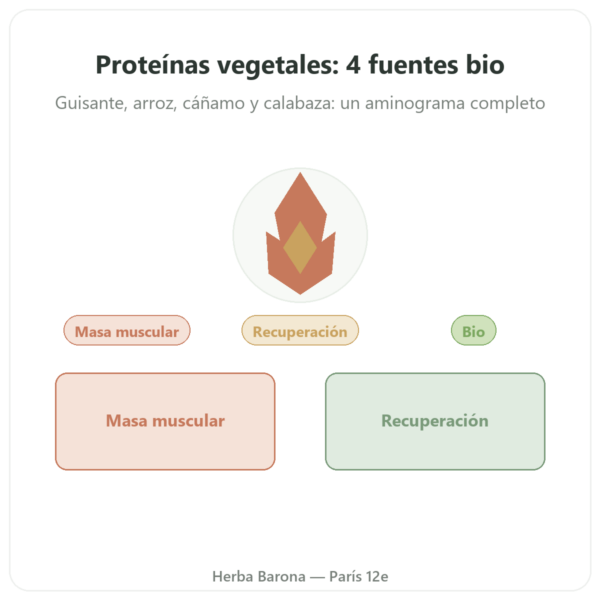 Proteínas vegetales: 4 fuentes bio

Guisante, arroz, cáñamo y calabaza: un aminograma completo

Masa muscular

Recuperación

Bio

Masa muscular

Recuperación

Herba Barona — París 12e